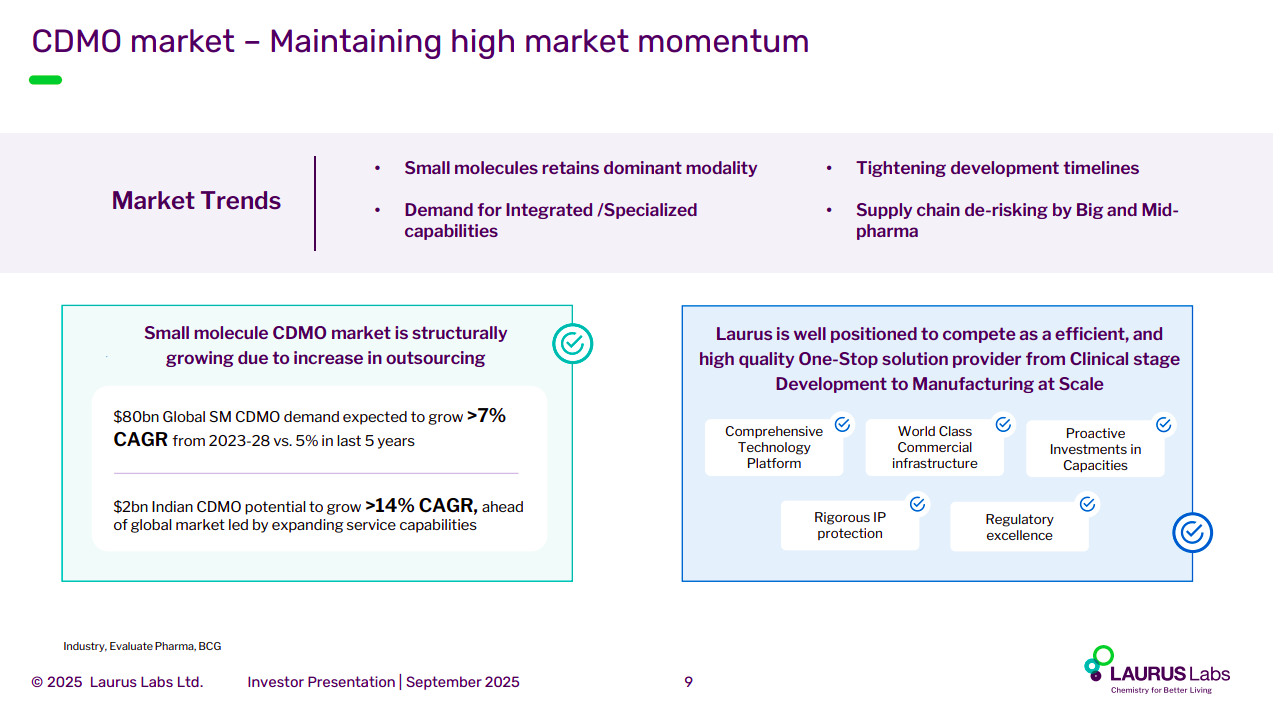 CDMO market – Maintaining high market momentum

Market Trends

• Small molecules retains dominant modality
• Demand for Integrated /Specialized capabilities
• Tightening development timelines
• Supply chain de-risking by Big and Mid-pharma

Small molecule CDMO market is structurally growing due to increase in outsourcing

$80bn Global SM CDMO demand expected to grow >7% CAGR from 2023-28 vs. 5% in last 5 years

$2bn Indian CDMO potential to grow >14% CAGR, ahead of global market led by expanding service capabilities

Laurus is well positioned to compete as a efficient, and high quality One-Stop solution provider from Clinical stage Development to Manufacturing at Scale

Comprehensive Technology Platform

World Class Commercial infrastructure

Proactive Investments in Capacities

Rigorous IP protection

Regulatory excellence

Industry, Evaluate Pharma, BCG

© 2025 Laurus Labs Ltd. Investor Presentation | September 2025 9

LAURUS Labs
Chemistry for Better Living